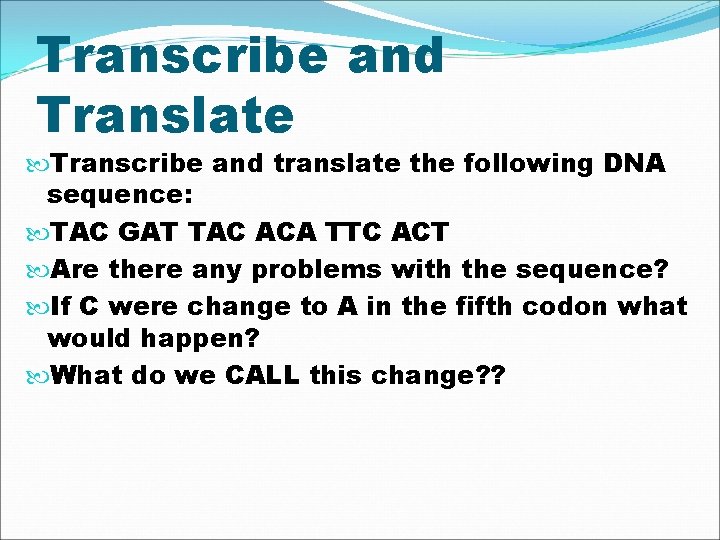 Transcribe and Translate

Transcribe and translate the following DNA sequence:

TAC GAT TAC ACA TTC ACT

Are there any problems with the sequence?

If C were change to A in the fifth codon what would happen?

What do we CALL this change??